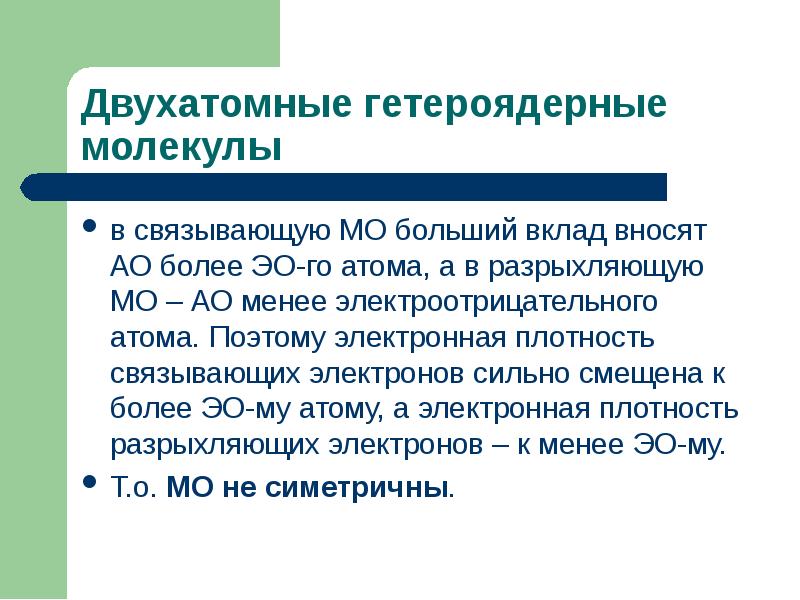 Двухатомные гетероядерные молекулы

• в связывающую МО больший вклад вносят АО более ЭО-го атома, а в разрыхляющую МО – АО менее электроотрицательного атома. Поэтому электронная плотность связывающих электронов сильно смещена к более ЭО-му атому, а электронная плотность разрыхляющих электронов – к менее ЭО-му.

• Т.о. МО не симетричны.